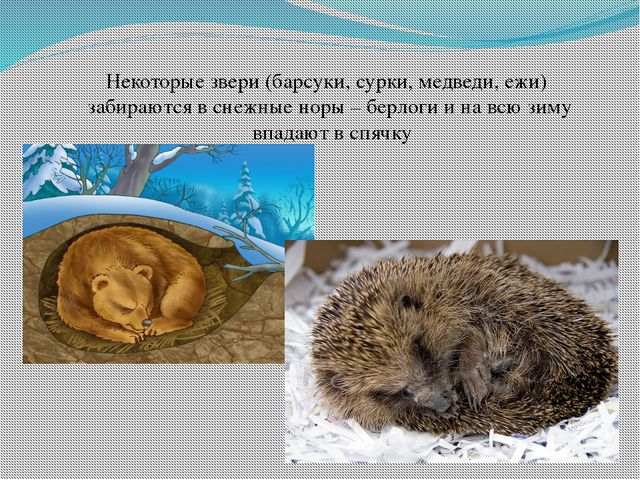 Некоторые звери (барсуки, сурки, медведи, ежи) забираются в снежные норы – берлоги и на всю зиму впадают в спячку